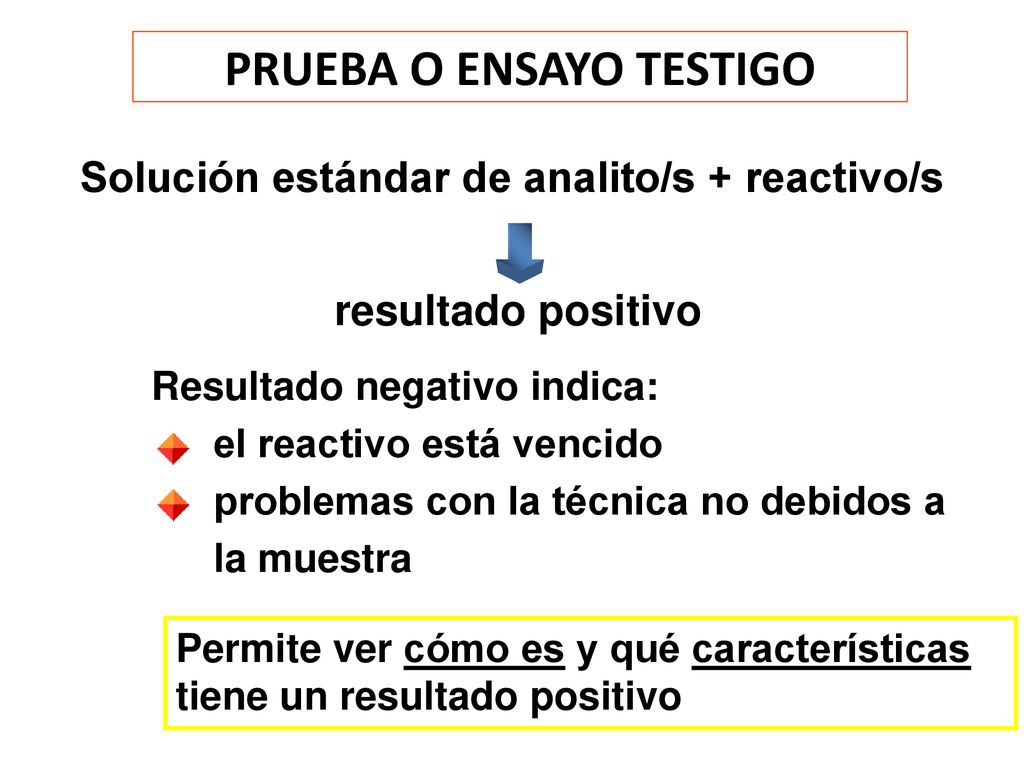 PRUEBA O ENSAYO TESTIGO

Solución estándar de analito/s + reactivo/s

resultado positivo

Resultado negativo indica:

el reactivo está vencido

problemas con la técnica no debidos a la muestra

Permite ver cómo es y qué características tiene un resultado positivo